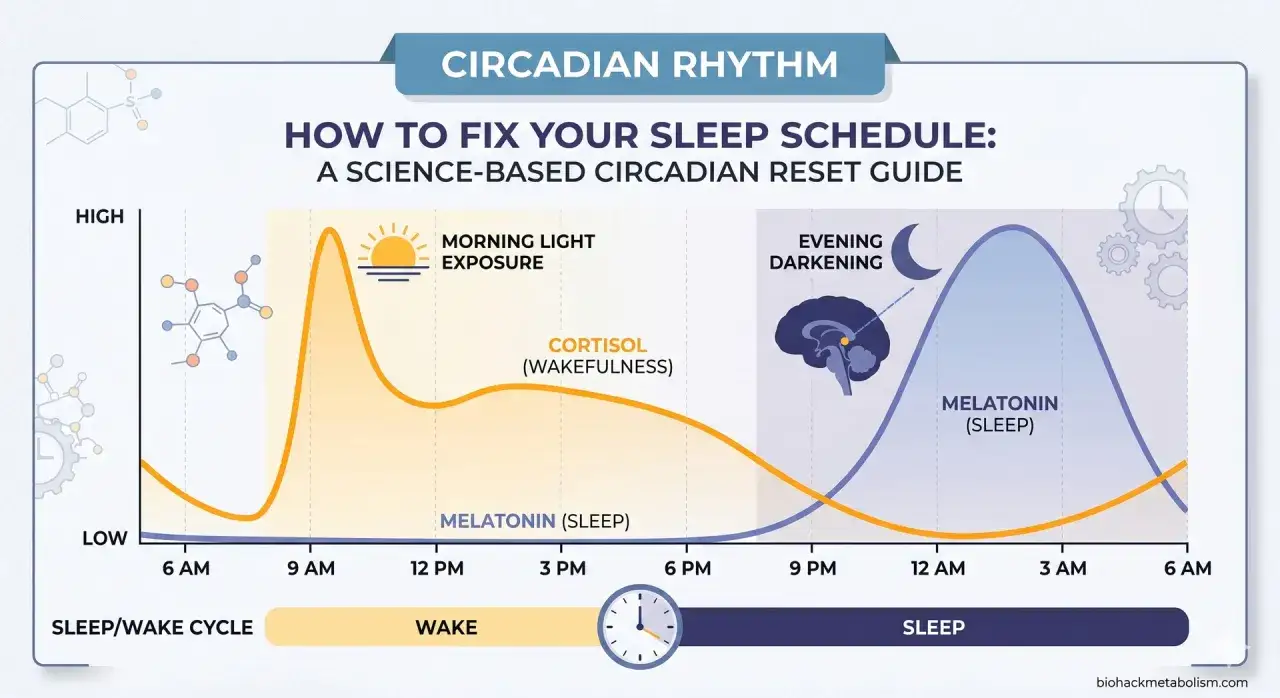 CIRCADIAN RHYTHM

HOW TO FIX YOUR SLEEP SCHEDULE:
A SCIENCE-BASED CIRCADIAN RESET GUIDE

HIGH

LOW

MORNING LIGHT EXPOSURE

EVENING DARKENING

CORTISOL
(WAKEFULNESS)

MELATONIN
(SLEEP)

MELATONIN (SLEEP)

6 AM 9 AM 12 PM 3 PM 6 PM 9 PM 12 AM 3 AM 6 AM

SLEEP/WAKE CYCLE

WAKE

SLEEP

biohackmetabolism.com